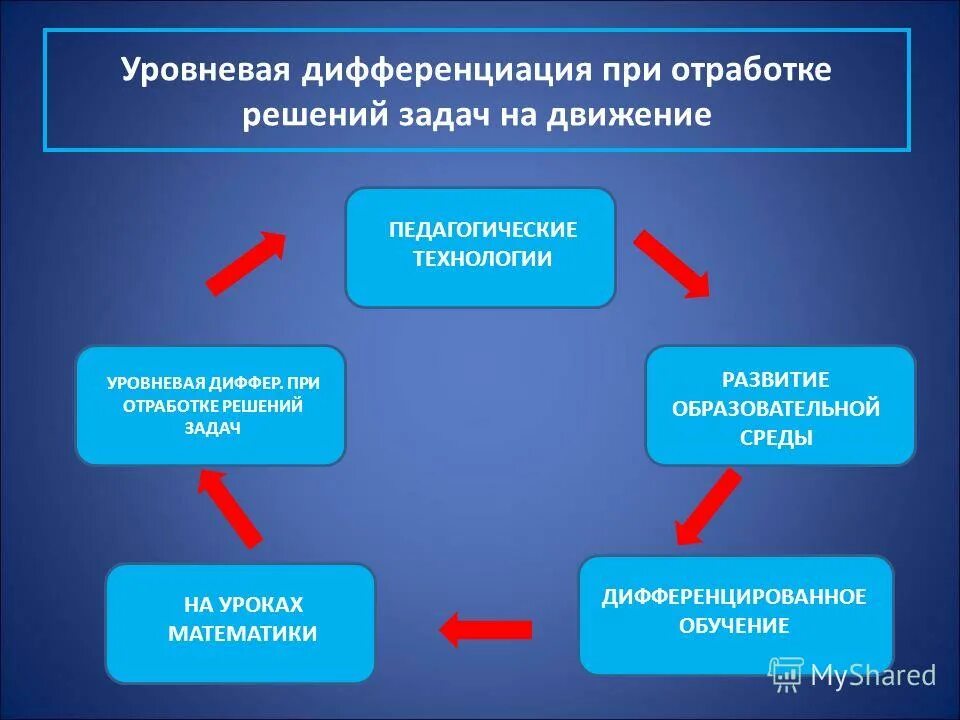 Уровневая дифференциация при отработке решений задач на движение

ПЕДАГОГИЧЕСКИЕ ТЕХНОЛОГИИ

РАЗВИТИЕ ОБРАЗОВАТЕЛЬНОЙ СРЕДЫ

ДИФФЕРЕНЦИРОВАННОЕ ОБУЧЕНИЕ

НА УРОКАХ МАТЕМАТИКИ

УРОВНЕВАЯ ДИФФЕР. ПРИ ОТРАБОТКЕ РЕШЕНИЙ ЗАДАЧ

MyShared